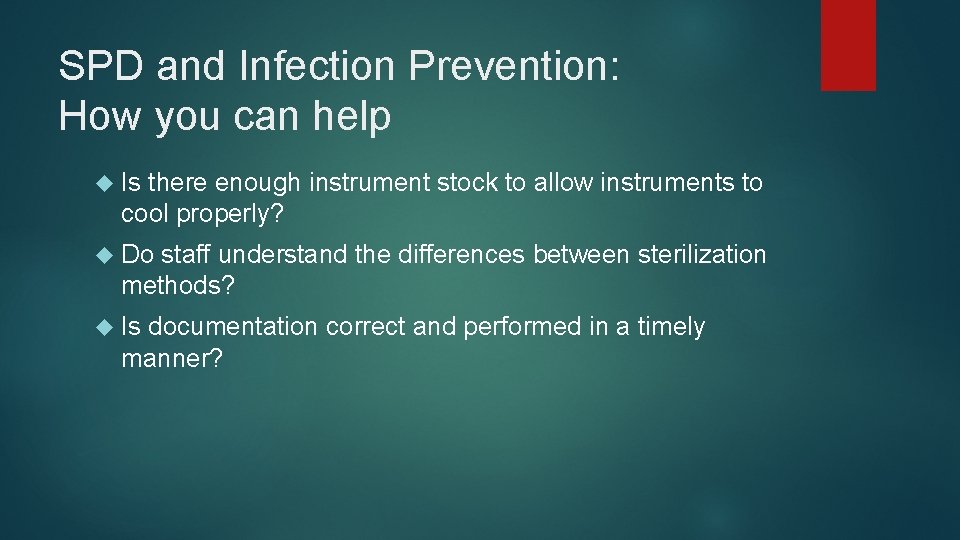 SPD and Infection Prevention:
How you can help

Is there enough instrument stock to allow instruments to cool properly?

Do staff understand the differences between sterilization methods?

Is documentation correct and performed in a timely manner?